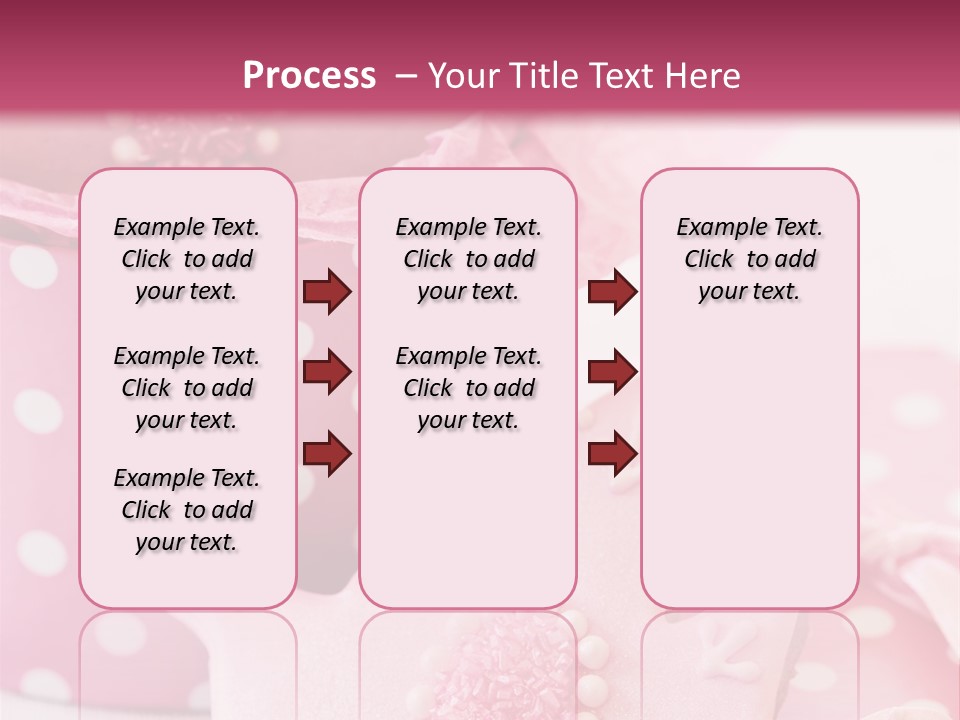 Process – Your Title Text Here

Example Text. Click to add your text.

Example Text. Click to add your text.

Example Text. Click to add your text.

Example Text. Click to add your text.

Example Text. Click to add your text.

Example Text. Click to add your text.